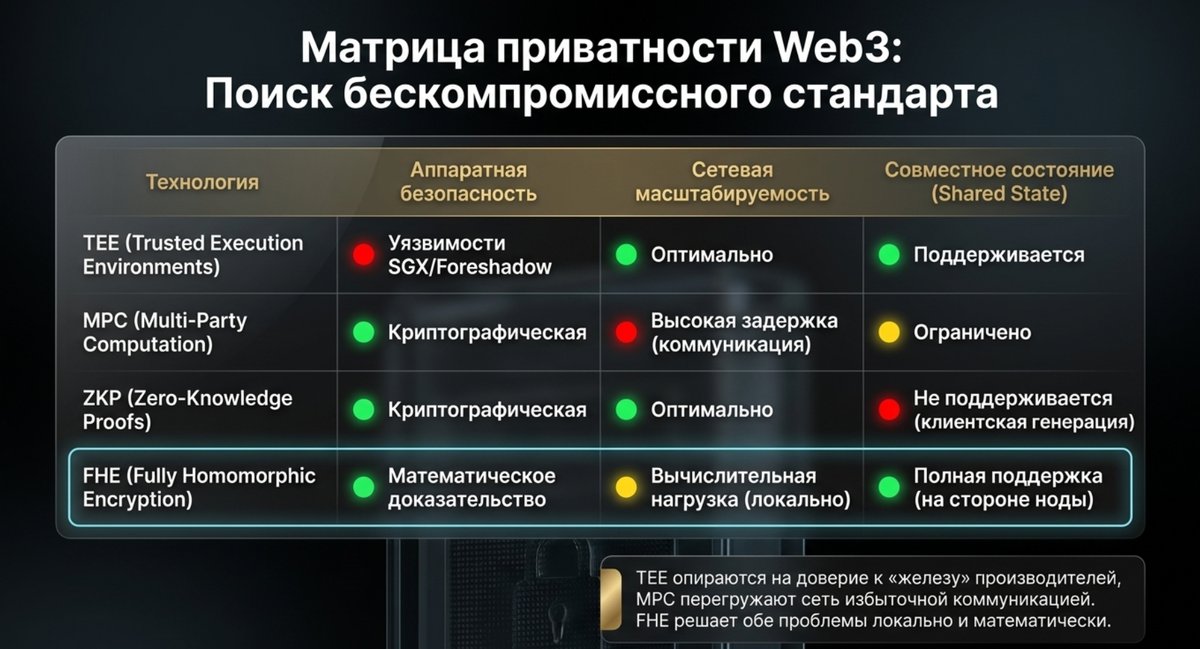 Матрица приватности Web3: Поиск бескомпромиссного стандарта

| Технология | Аппаратная безопасность | Сетевая масштабируемость | Совместное состояние (Shared State) |
|---|---|---|---|
| TEE (Trusted Execution Environments) | Уязвимости SGX/Foreshadow | Оптимально | Поддерживается |
| MPC (Multi-Party Computation) | Криптографическая | Высокая задержка (коммуникация) | Ограничено |
| ZKP (Zero-Knowledge Proofs) | Криптографическая | Оптимально | Не поддерживается (клиентская генерация) |
| FHE (Fully Homomorphic Encryption) | Математическое доказательство | Вычислительная нагрузка (локально) | Полная поддержка (на стороне ноды) |

TEE опираются на доверие к «железу» производителей, MPC перегружают сеть избыточной коммуникацией. FHE решает обе проблемы локально и математически.